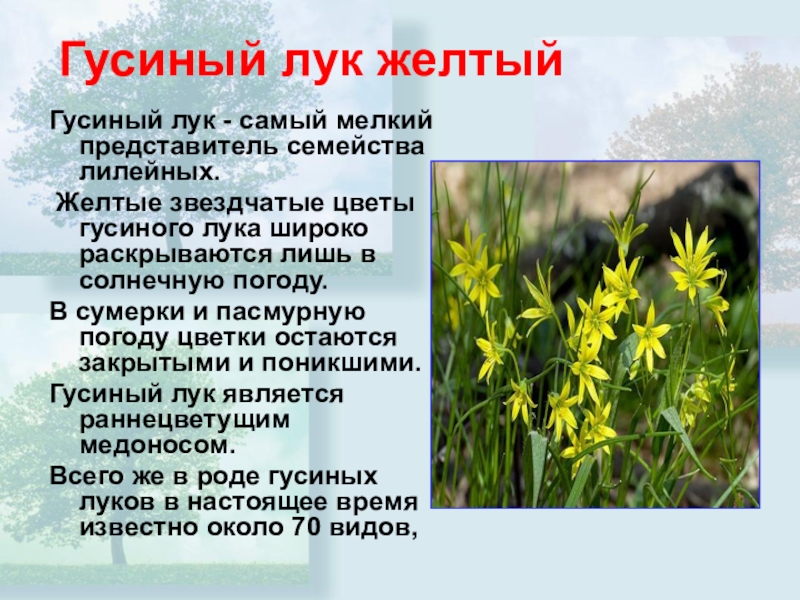 Гусиный лук желтый

Гусиный лук - самый мелкий представитель семейства лилейных.

Желтые звездчатые цветы гусиного лука широко раскрываются лишь в солнечную погоду.

В сумерки и пасмурную погоду цветки остаются закрытыми и поникшими.

Гусиный лук является раннецветущим медоносом.

Всего же в роде гусиных луков в настоящее время известно около 70 видов,